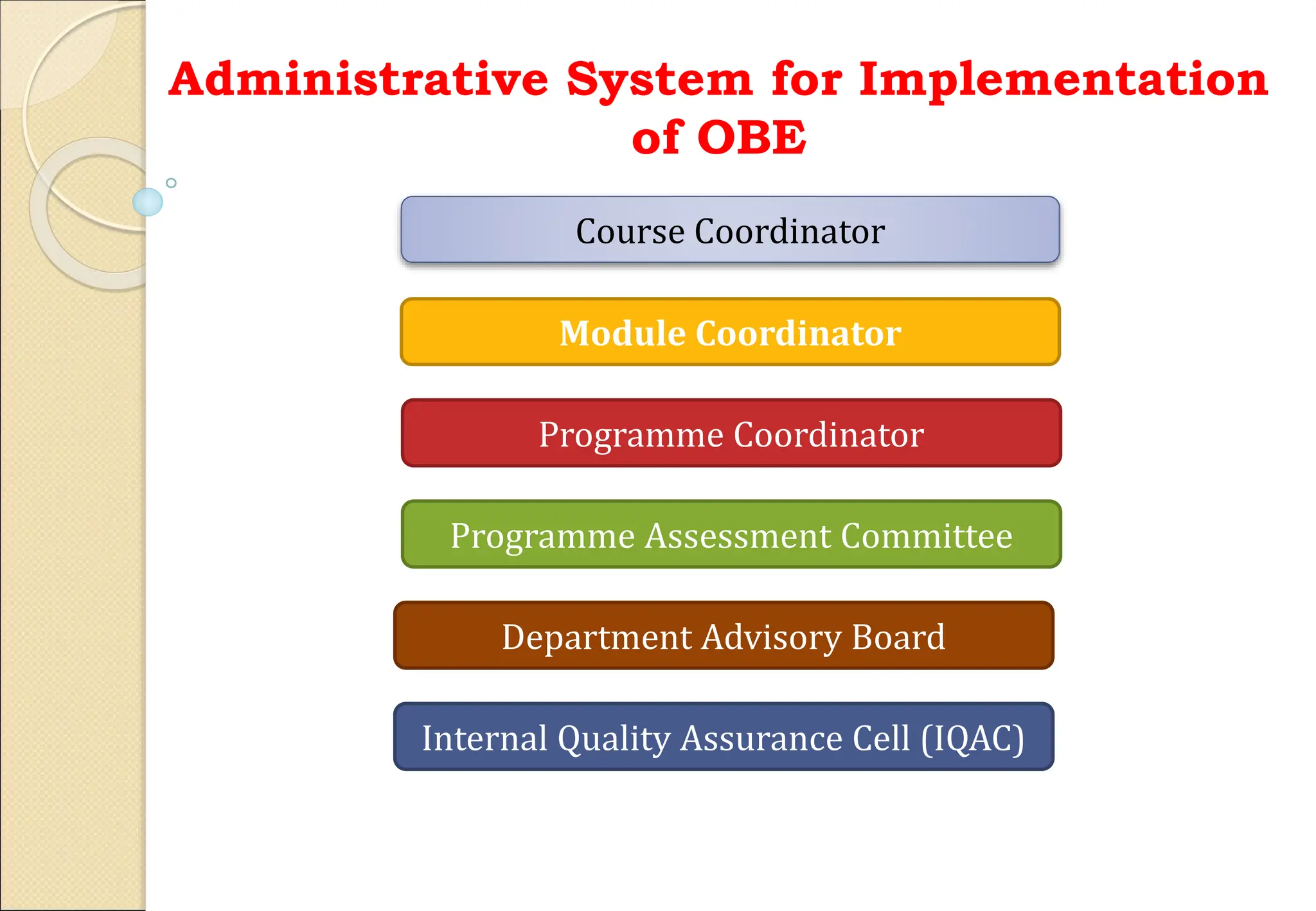 Administrative System for Implementation of OBE

Course Coordinator

Module Coordinator

Programme Coordinator

Programme Assessment Committee

Department Advisory Board

Internal Quality Assurance Cell (IQAC)